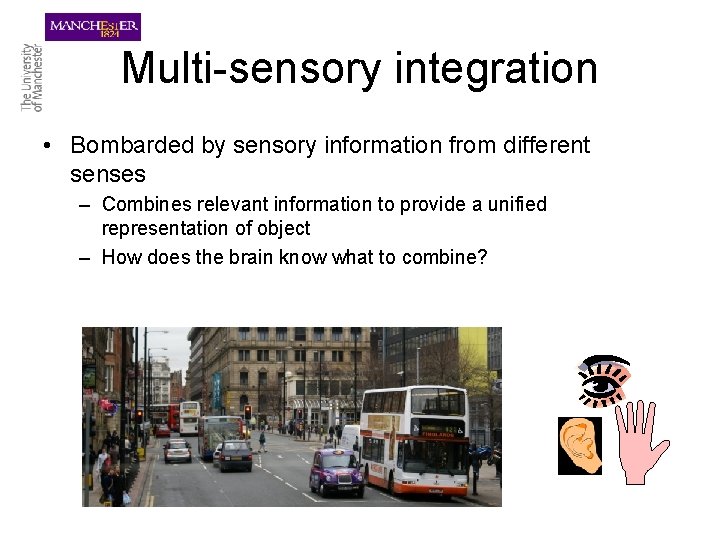 MANCHESTER
1824

The University of Manchester

Multi-sensory integration

• Bombarded by sensory information from different senses
– Combines relevant information to provide a unified representation of object
– How does the brain know what to combine?